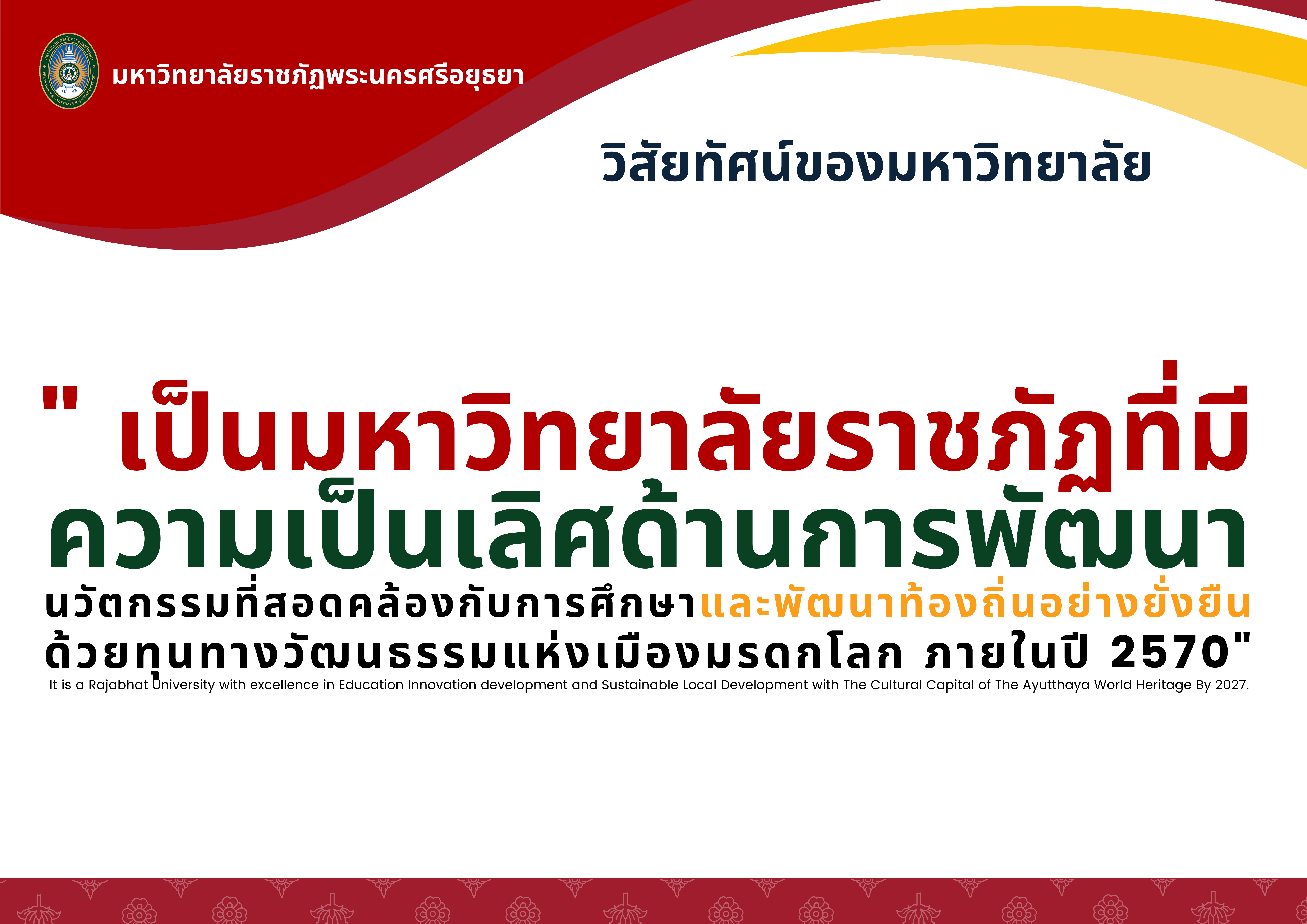 มหาวิทยาลัยราชภัฏพระนครศรีอยุธยา

วิสัยทัศน์ของมหาวิทยาลัย

" เป็นมหาวิทยาลัยราชภัฏที่มีความเป็นเลิศด้านการพัฒนานวัตกรรมที่สอดคล้องกับการศึกษาและพัฒนาท้องถิ่นอย่างยั่งยืนด้วยทุนทางวัฒนธรรมแห่งเมืองมรดกโลก ภายในปี 2570"

It is a Rajabhat University with excellence in Education Innovation development and Sustainable Local Development with The Cultural Capital of The Ayutthaya World Heritage By 2027.